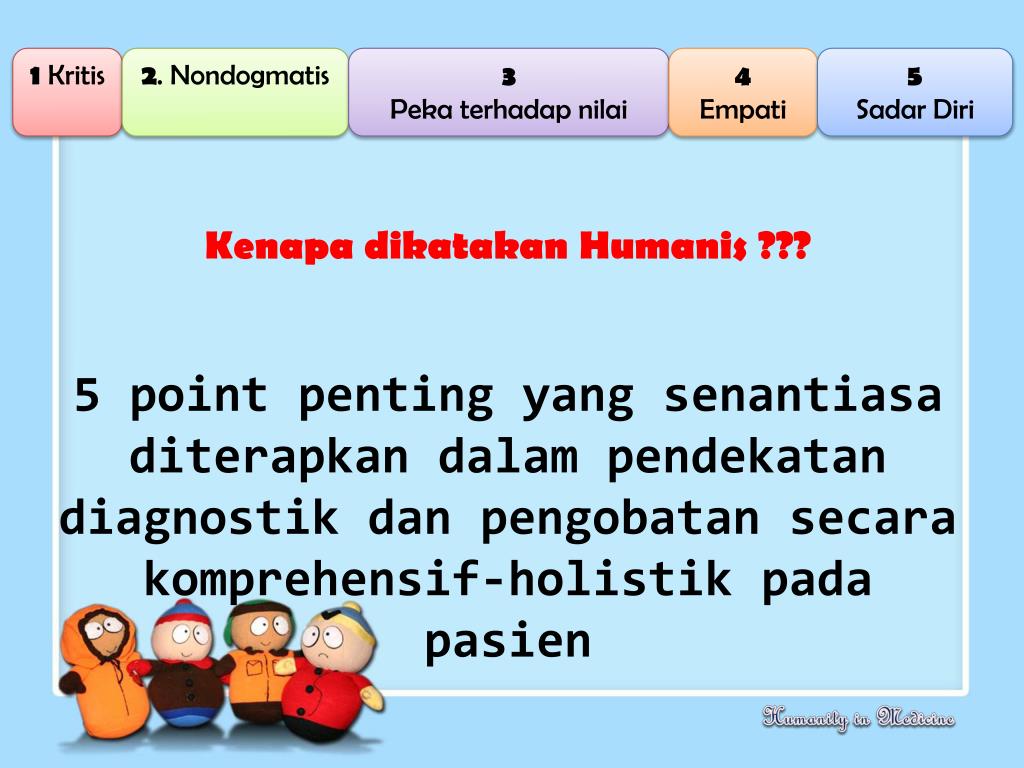 1 Kritis

2. Nondogmatis

3
Peka terhadap nilai

4
Empati

5
Sadar Diri

Kenapa dikatakan Humanis ???

5 point penting yang senantiasa diterapkan dalam pendekatan diagnostik dan pengobatan secara komprehensif-holistik pada pasien

Humanity in Medicine